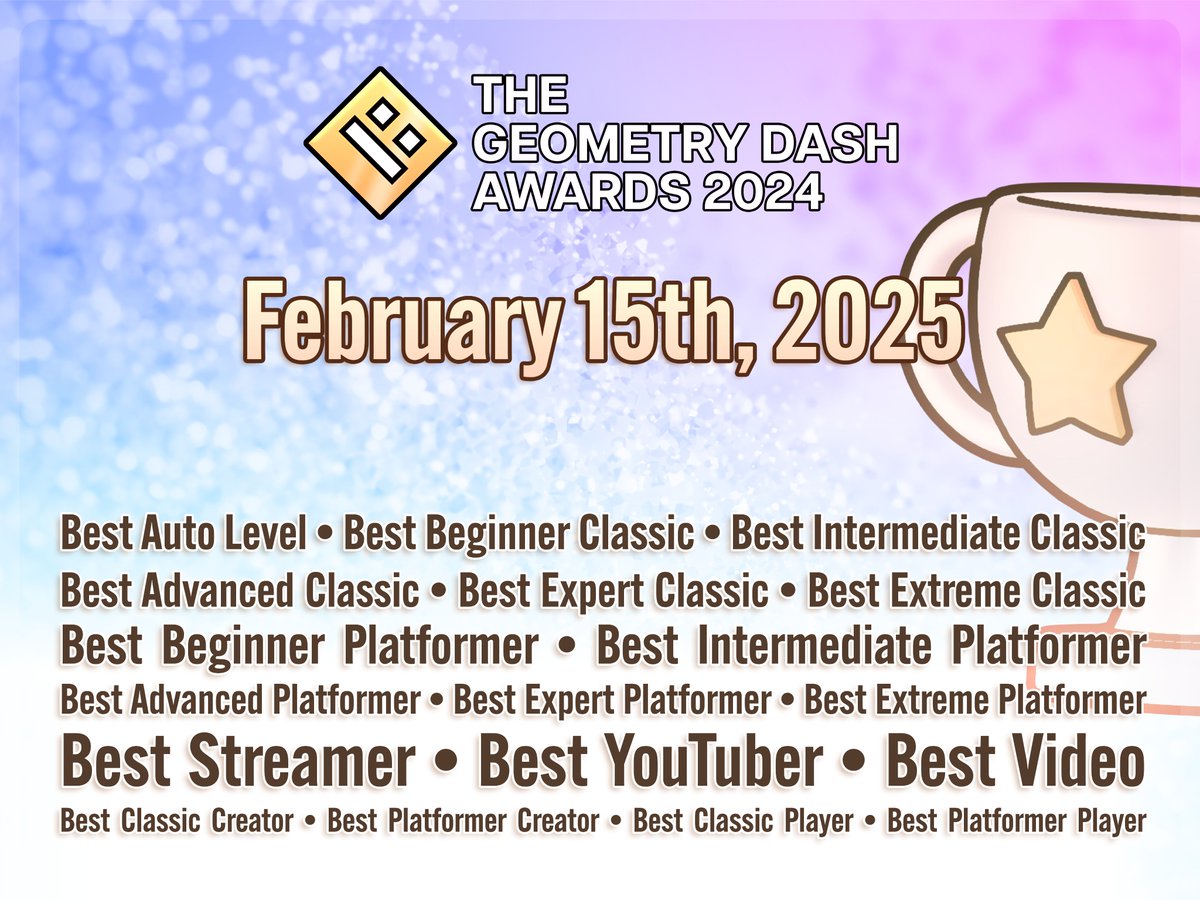 THE GEOMETRY DASH AWARDS 2024

February 15th, 2025

Best Auto Level • Best Beginner Classic • Best Intermediate Classic
Best Advanced Classic • Best Expert Classic • Best Extreme Classic
Best Beginner Platformer • Best Intermediate Platformer
Best Advanced Platformer • Best Expert Platformer • Best Extreme Platformer
Best Streamer • Best YouTuber • Best Video
Best Classic Creator • Best Platformer Creator • Best Classic Player • Best Platformer Player